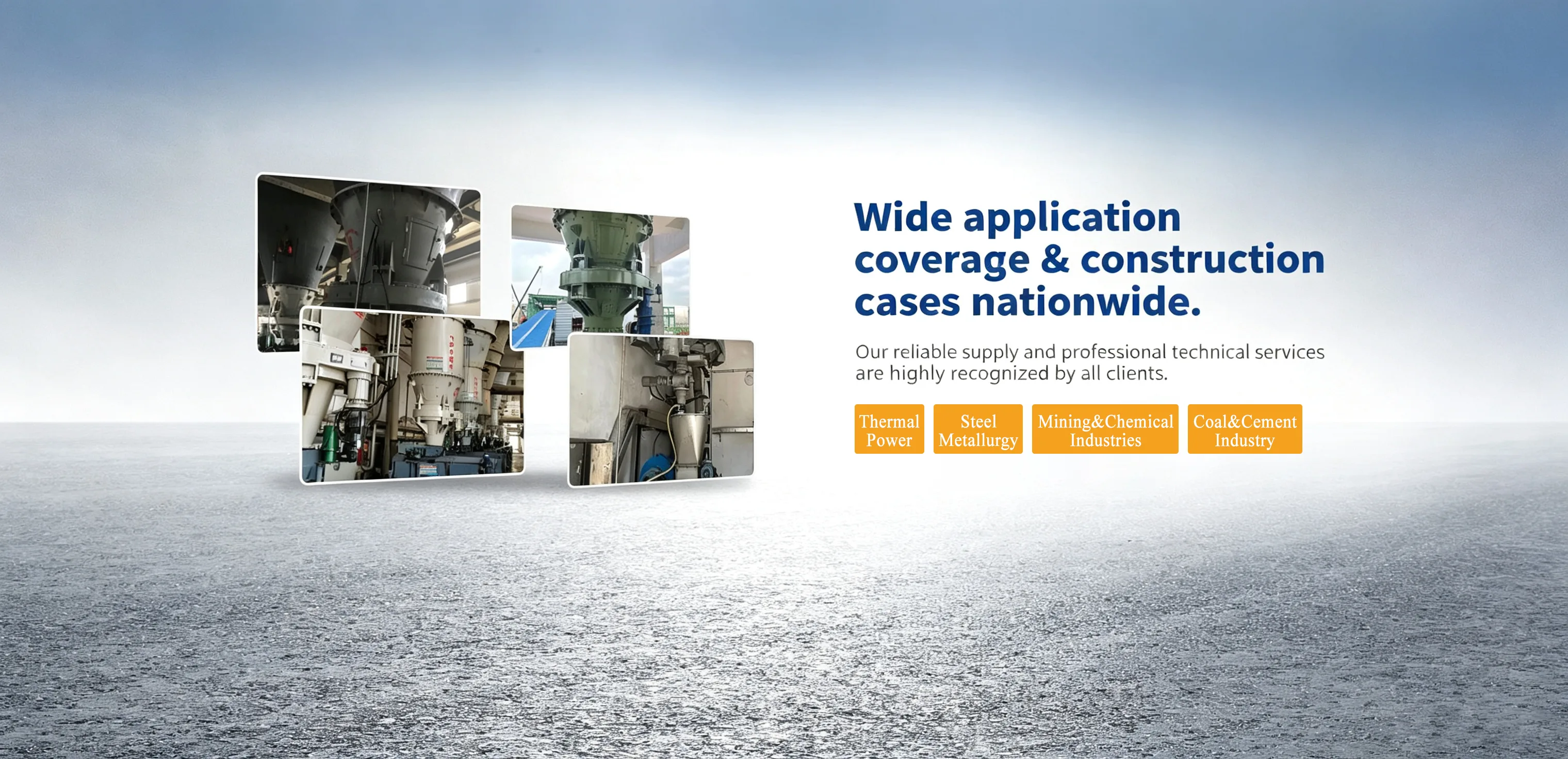 Wide application coverage & construction cases nationwide.

Our reliable supply and professional technical services are highly recognized by all clients.

Thermal Power

Steel Metallurgy

Mining&Chemical Industries

Coal&Cement Industry